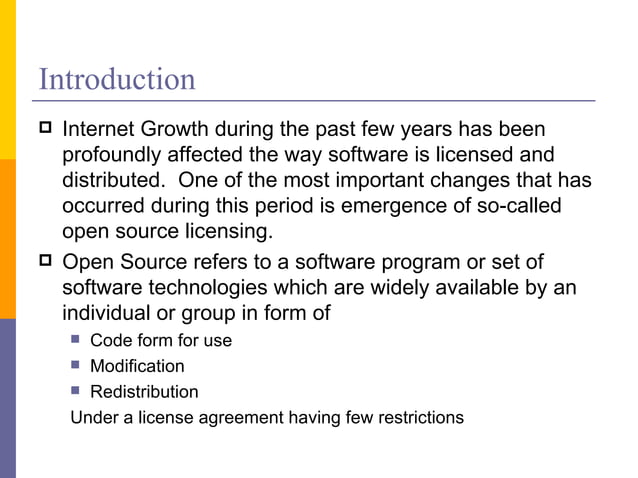 Introduction

Internet Growth during the past few years has been profoundly affected the way software is licensed and distributed.  One of the most important changes that has occurred during this period is emergence of so-called open source licensing.

Open Source refers to a software program or set of software technologies which are widely available by an individual or group in form of

Code form for use

Modification

Redistribution

Under a license agreement having few restrictions